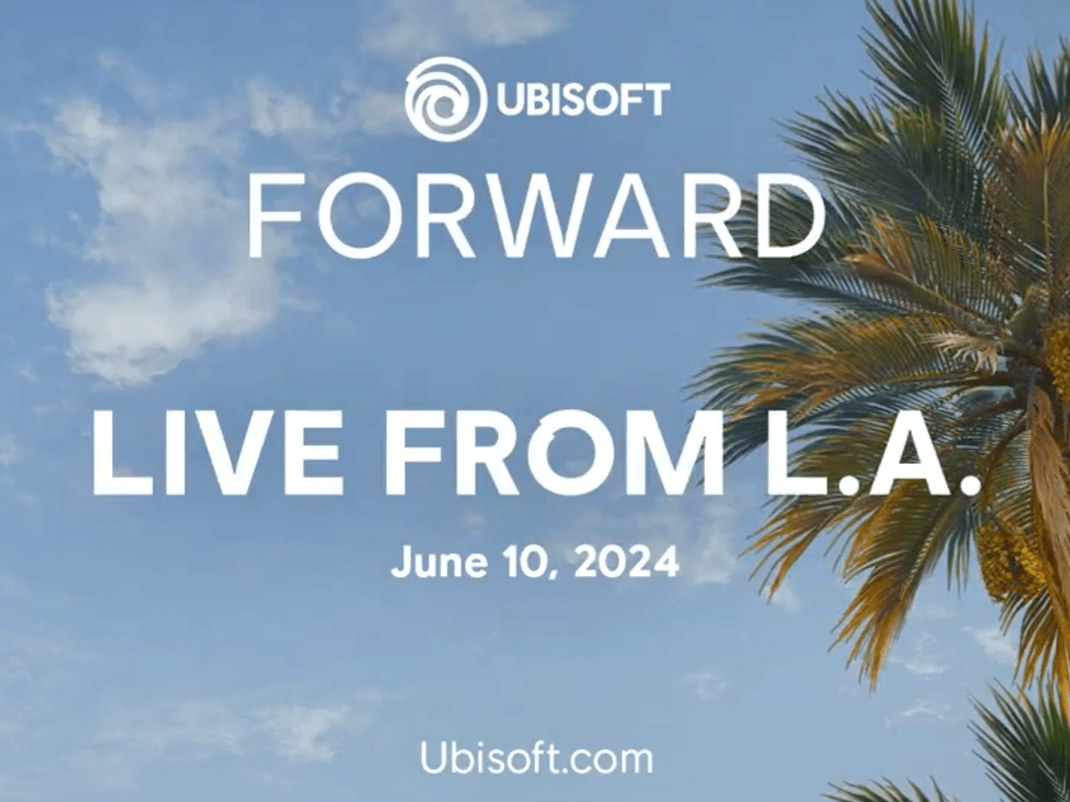 UBISOFT

FORWARD

LIVE FROM L.A.

June 10, 2024

Ubisoft.com